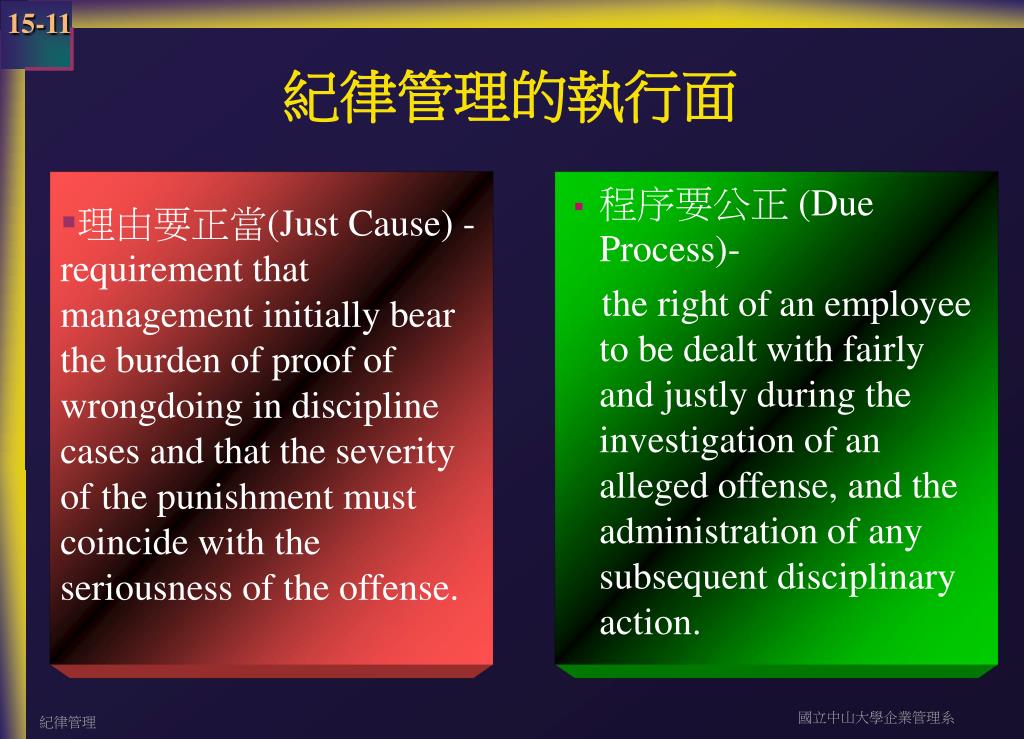 15-11

紀律管理的執行面

▪理由要正當(Just Cause) - requirement that management initially bear the burden of proof of wrongdoing in discipline cases and that the severity of the punishment must coincide with the seriousness of the offense.

▪ 程序要公正 (Due Process)-

the right of an employee to be dealt with fairly and justly during the investigation of an alleged offense, and the administration of any subsequent disciplinary action.

紀律管理

國立中山大學企業管理系